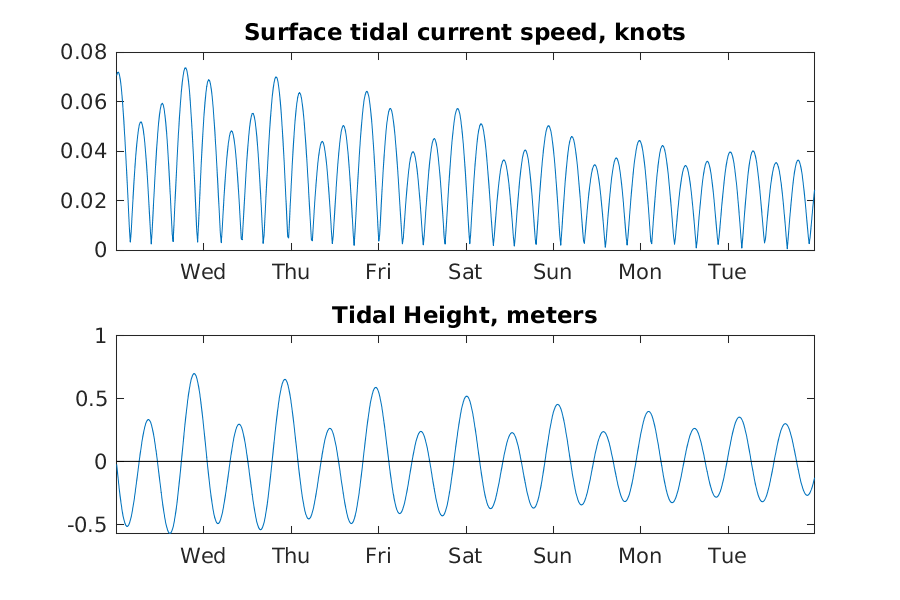 Surface tidal current speed, knots

0.08
0.06
0.04
0.02
0

Wed Thu Fri Sat Sun Mon Tue

Tidal Height, meters

1
0.5
0
-0.5

Wed Thu Fri Sat Sun Mon Tue